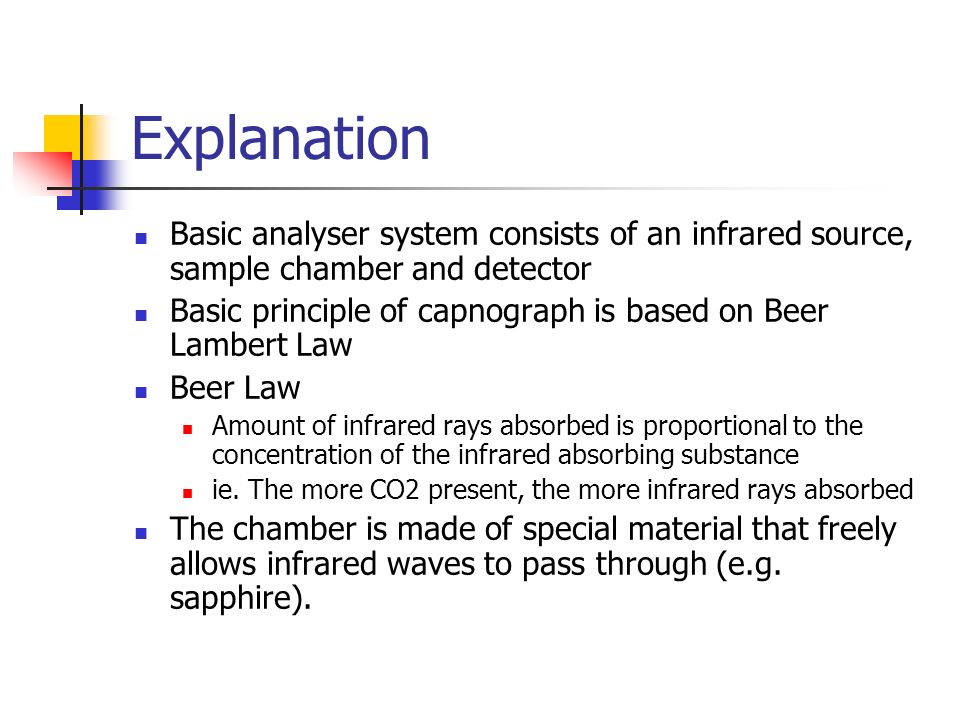 Explanation

- Basic analyser system consists of an infrared source, sample chamber and detector
- Basic principle of capnograph is based on Beer Lambert Law
- Beer Law
  - Amount of infrared rays absorbed is proportional to the concentration of the infrared absorbing substance
  - ie. The more CO2 present, the more infrared rays absorbed
- The chamber is made of special material that freely allows infrared waves to pass through (e.g. sapphire).